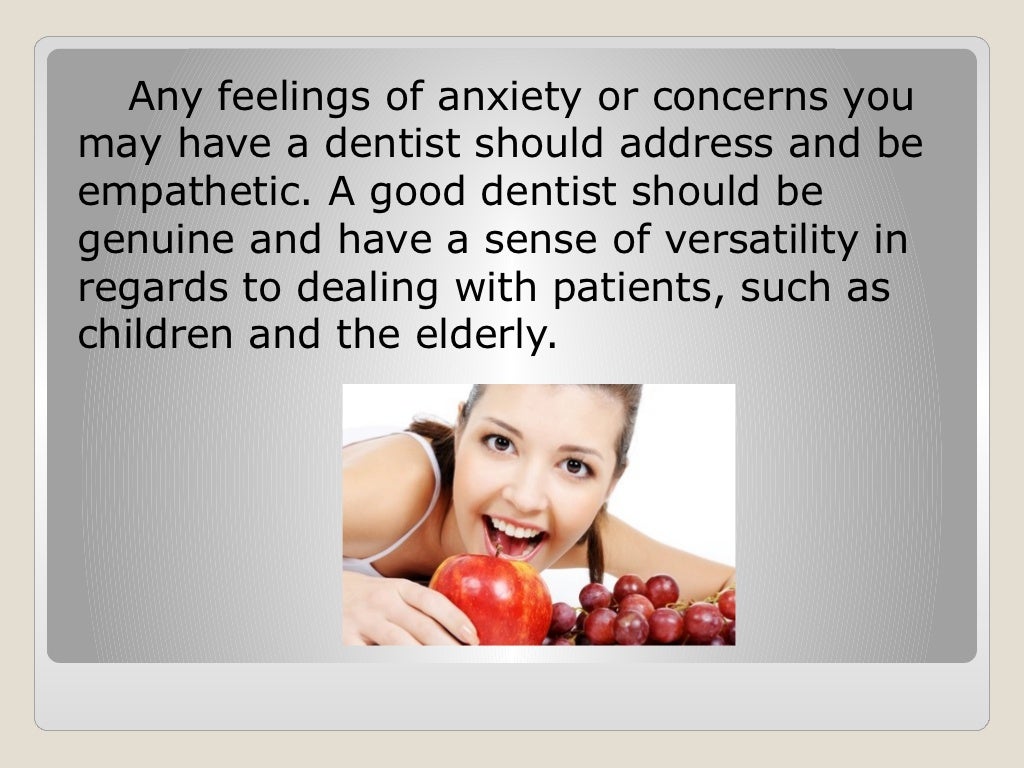 Any feelings of anxiety or concerns you may have a dentist should address and be empathetic. A good dentist should be genuine and have a sense of versatility in regards to dealing with patients, such as children and the elderly.